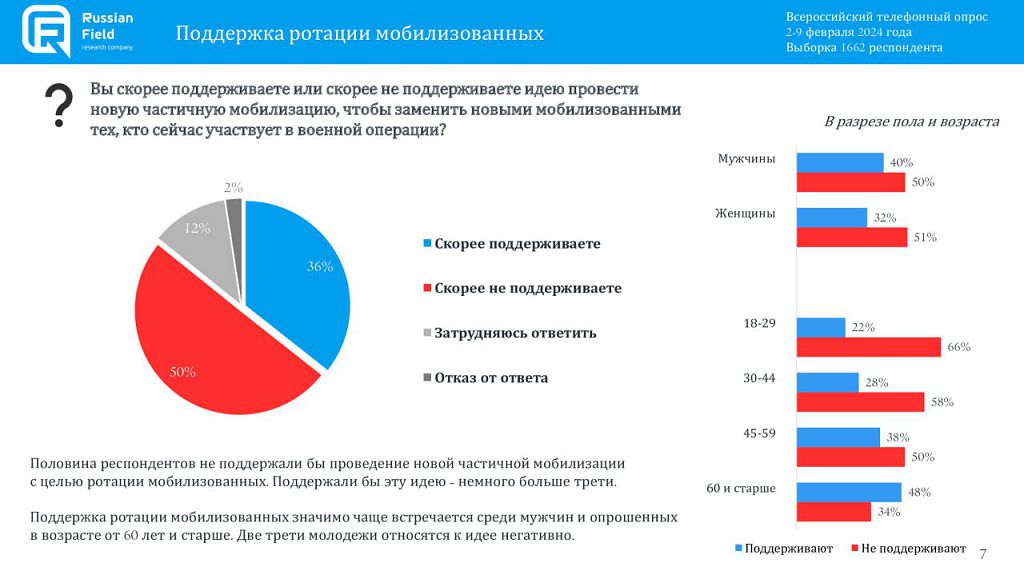 Russian Field research company

Поддержка ротации мобилизованных

Всероссийский телефонный опрос
2-9 февраля 2024 года
Выборка 1662 респондента

?

Вы скорее поддерживаете или скорее не поддерживаете идею провести новую частичную мобилизацию, чтобы заменить новыми мобилизованными тех, кто сейчас участвует в военной операции?

2%
12%
36%
50%

Скорее поддерживаете
Скорее не поддерживаете
Затрудняюсь ответить
Отказ от ответа

В разрезе пола и возраста

Мужчины 40% 50%
Женщины 32% 51%
18-29 22% 66%
30-44 28% 58%
45-59 38% 50%
60 и старше 48% 34%

Поддерживают
Не поддерживают

Половина респондентов не поддержали бы проведение новой частичной мобилизации с целью ротации мобилизованных. Поддержали бы эту идею - немного больше трети.

Поддержка ротации мобилизованных значимо чаще встречается среди мужчин и опрошенных в возрасте от 60 лет и старше. Две трети молодежи относятся к идее негативно.

7